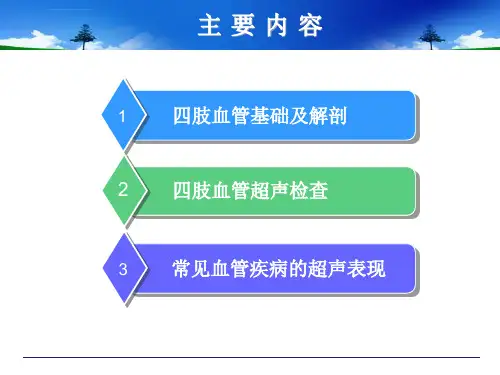 主 要 内 容

1 四肢血管基础及解剖

2 四肢血管超声检查

3 常见血管疾病的超声表现